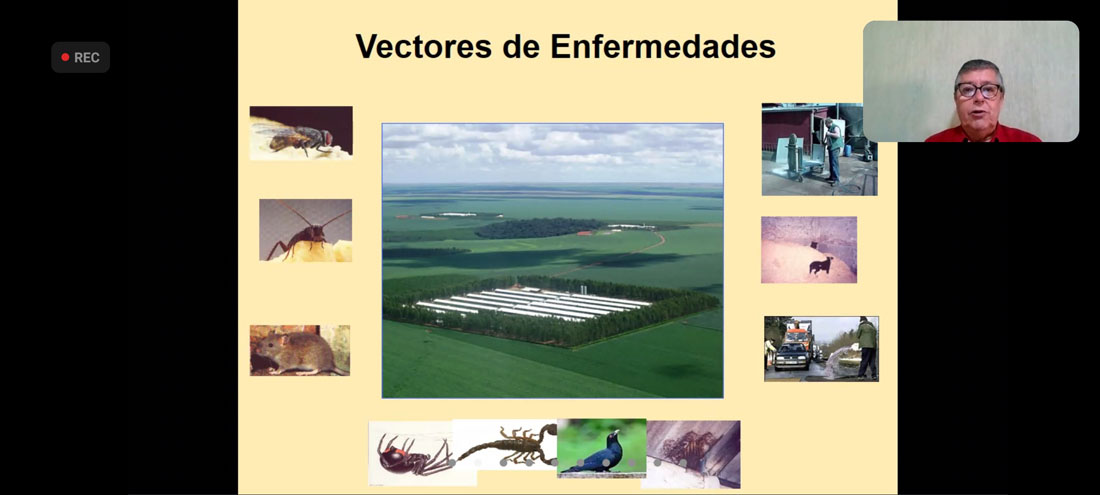 REC

Vectores de Enfermedades